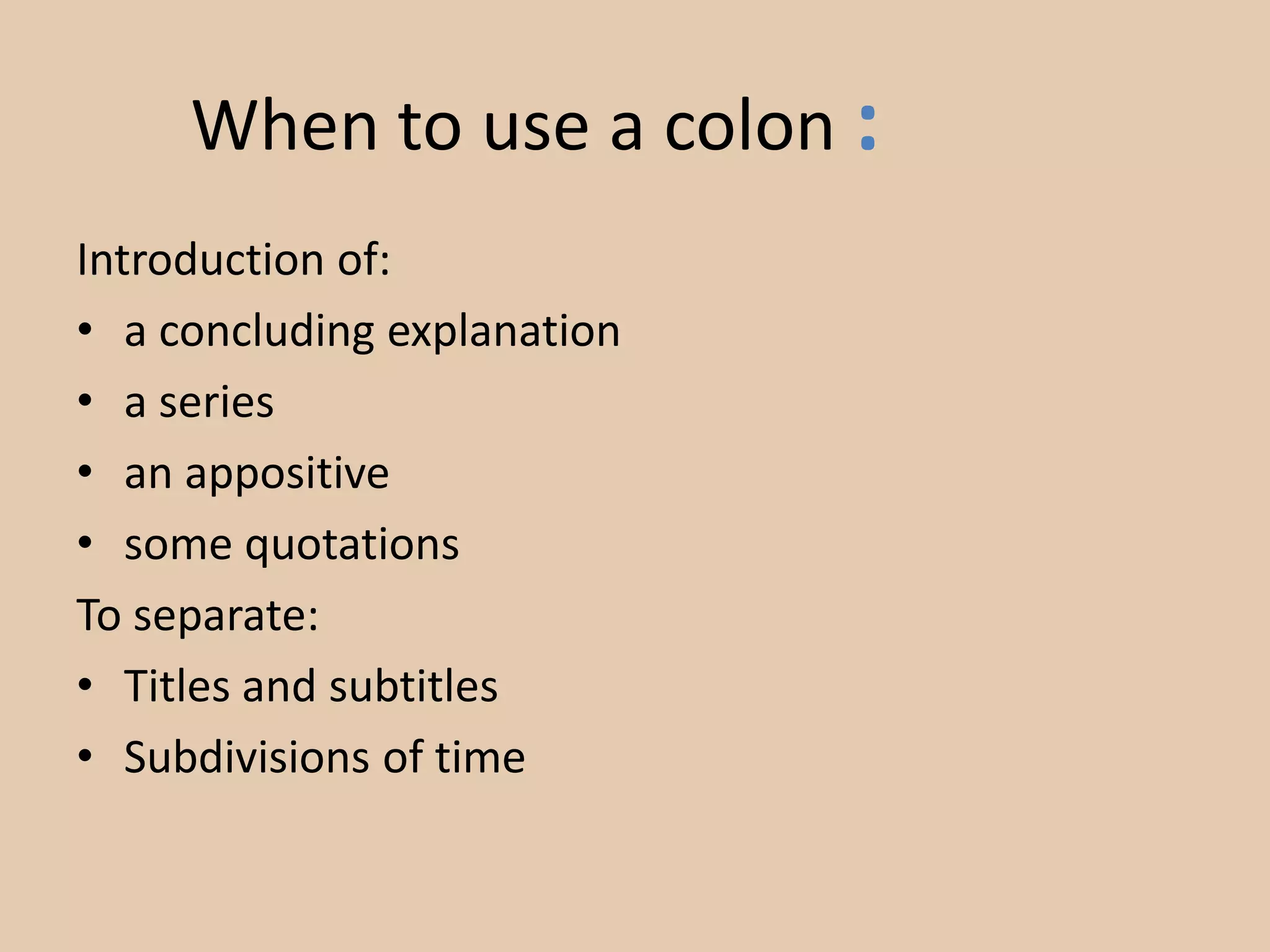 When to use a colon :

Introduction of:
• a concluding explanation
• a series
• an appositive
• some quotations
To separate:
• Titles and subtitles
• Subdivisions of time